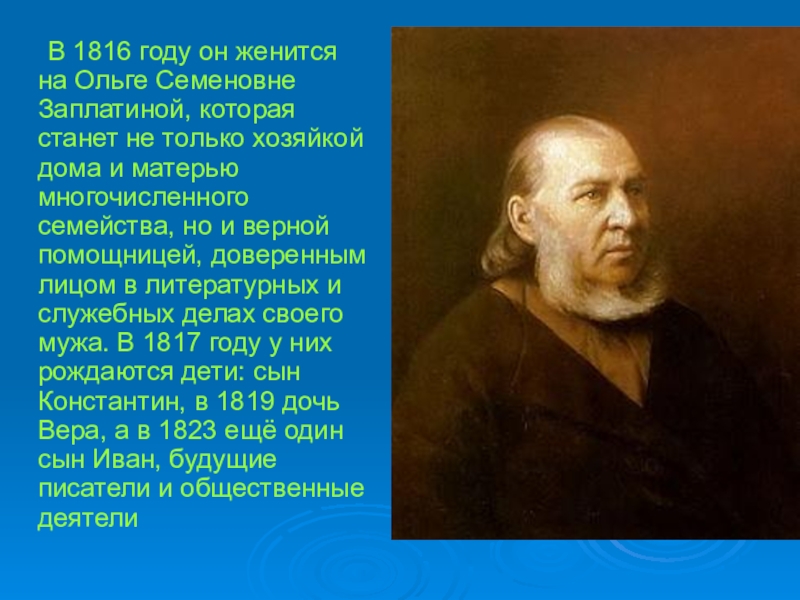 В 1816 году он женится на Ольге Семеновне Заплатиной, которая станет не только хозяйкой дома и матерью многочисленного семейства, но и верной помощницей, доверенным лицом в литературных и служебных делах своего мужа. В 1817 году у них рождаются дети: сын Константин, в 1819 дочь Вера, а в 1823 ещё один сын Иван, будущие писатели и общественные деятели